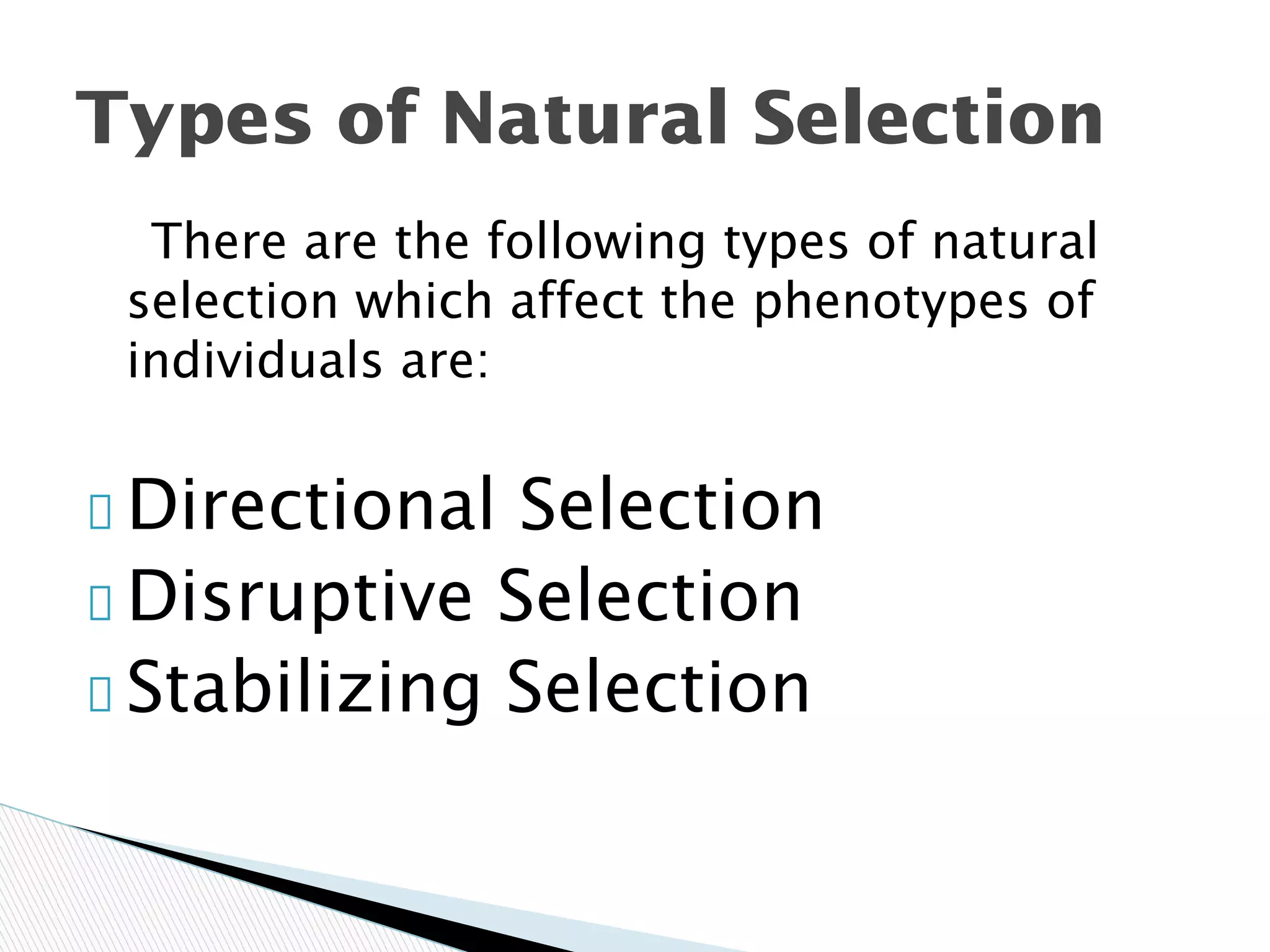 Types of Natural Selection

There are the following types of natural selection which affect the phenotypes of individuals are:

- Directional Selection
- Disruptive Selection
- Stabilizing Selection